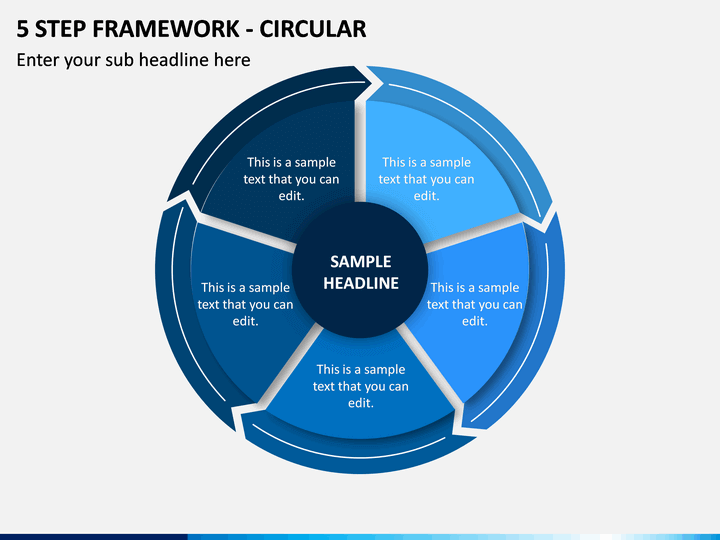 5 STEP FRAMEWORK - CIRCULAR

Enter your sub headline here

This is a sample text that you can edit.

This is a sample text that you can edit.

SAMPLE HEADLINE

This is a sample text that you can edit.

This is a sample text that you can edit.

This is a sample text that you can edit.